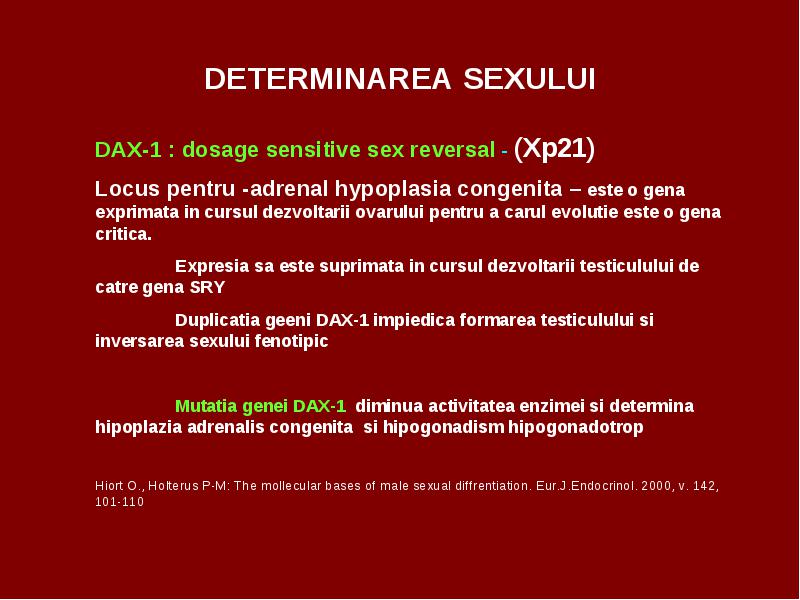 DETERMINAREA SEXULUI

DAX-1 : dosage sensitive sex reversal - (Xp21)

Locus pentru -adrenal hypoplasia congenita – este o gena exprimata in cursul dezvoltarii ovarului pentru a carul evolutie este o gena critica.

Expresia sa este suprimata in cursul dezvoltarii testiculului de catre gena SRY

Duplicatia geeni DAX-1 impiedica formarea testiculului si inversarea sexului fenotipic

Mutatia genei DAX-1 diminua activitatea enzimei si determina hipoplazia adrenalis congenita si hipogonadism hipogonadotrop

Hiort O., Holterus P-M: The mollecular bases of male sexual diffrentiation. Eur.J.Endocrinol. 2000, v. 142, 101-110